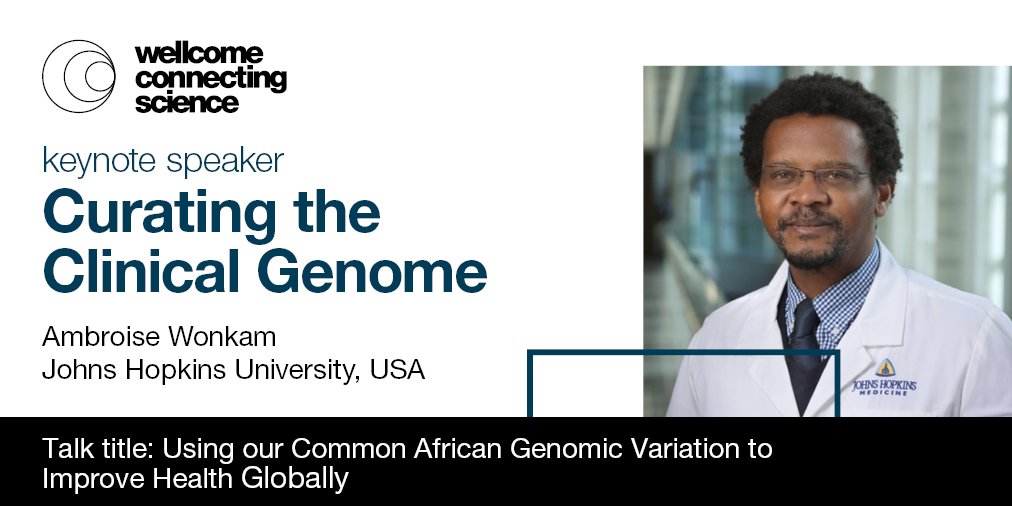 wellcome connecting science

keynote speaker

Curating the Clinical Genome

Ambroise Wonkam
Johns Hopkins University, USA

JOHNS HOPKINS MEDICINE

Talk title: Using our Common African Genomic Variation to Improve Health Globally